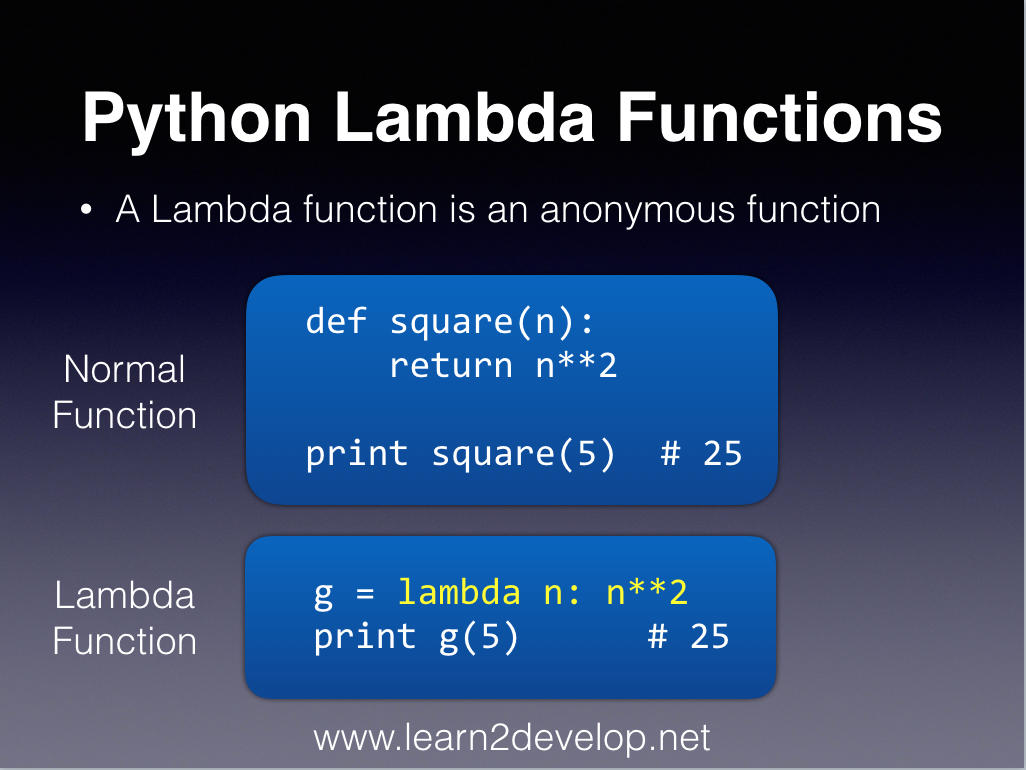 Python Lambda Functions

• A Lambda function is an anonymous function

Normal Function

def square(n):
    return n**2

print square(5)  # 25

Lambda Function

g = lambda n: n**2
print g(5)      # 25

www.learn2develop.net